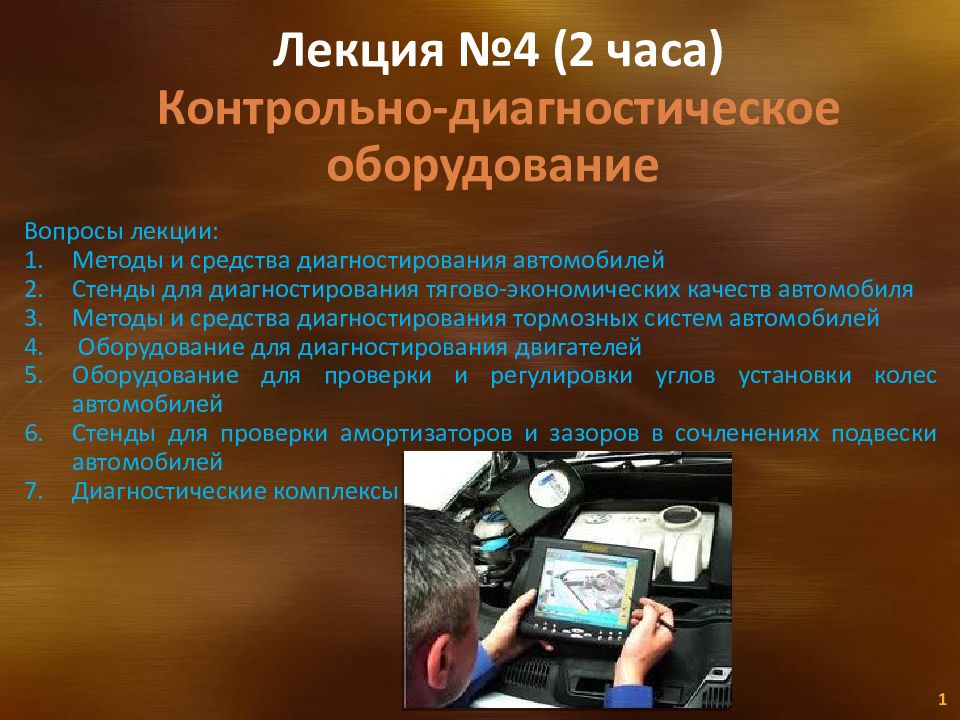 Лекция №4 (2 часа)
Контрольно-диагностическое оборудование

Вопросы лекции:
1. Методы и средства диагностирования автомобилей
2. Стенды для диагностирования тягово-экономических качеств автомобиля
3. Методы и средства диагностирования тормозных систем автомобилей
4. Оборудование для диагностирования двигателей
5. Оборудование для проверки и регулировки углов установки колес автомобилей
6. Стенды для проверки амортизаторов и зазоров в сочленениях подвески автомобилей
7. Диагностические комплексы

1